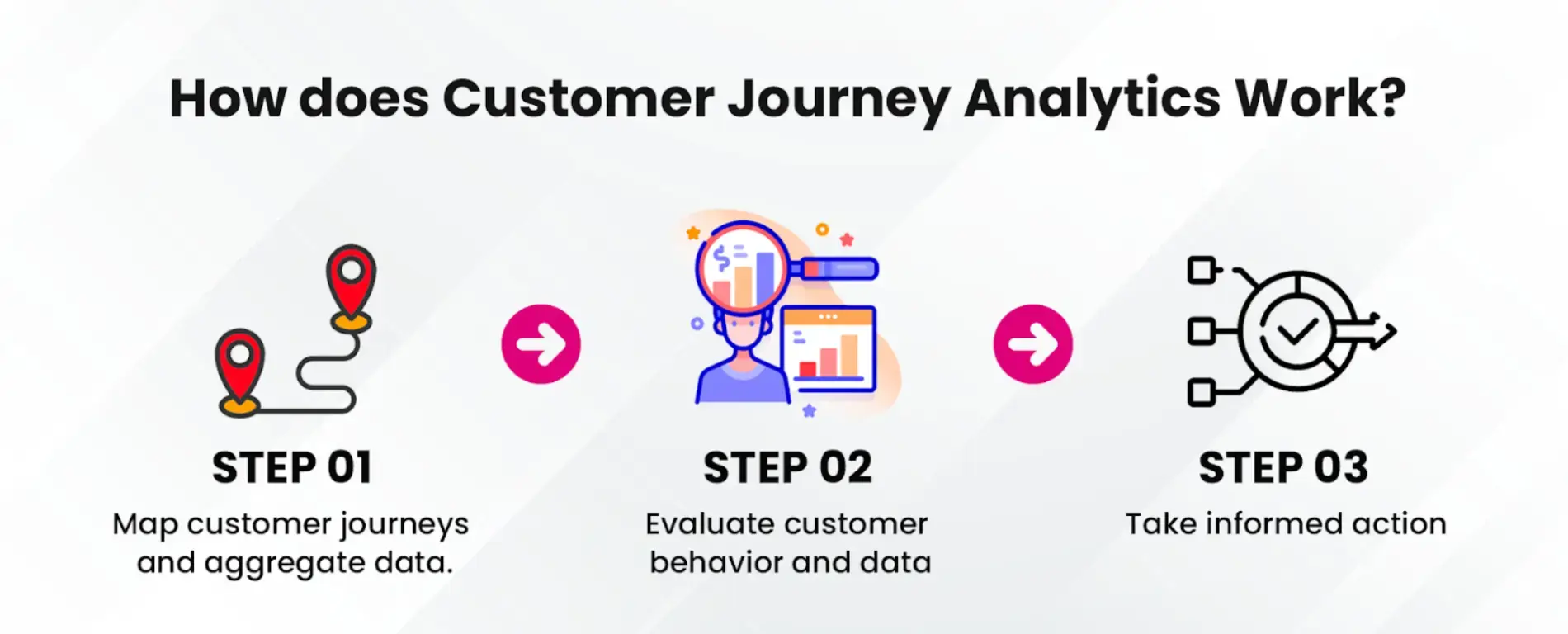 How does Customer Journey Analytics Work?

STEP 01
Map customer journeys and aggregate data.

STEP 02
Evaluate customer behavior and data

STEP 03
Take informed action